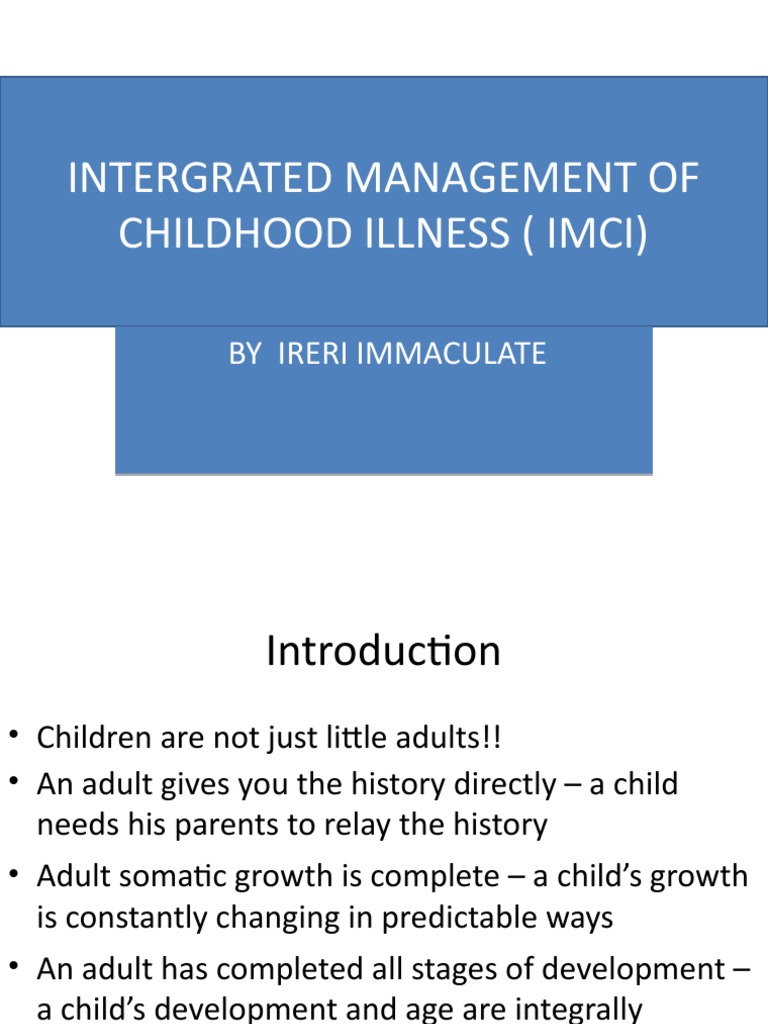 INTERGRATED MANAGEMENT OF CHILDHOOD ILLNESS ( IMCI)

BY IRERI IMMACULATE

Introduction

• Children are not just little adults!!
• An adult gives you the history directly – a child needs his parents to relay the history
• Adult somatic growth is complete – a child's growth is constantly changing in predictable ways
• An adult has completed all stages of development – a child's development and age are integrally